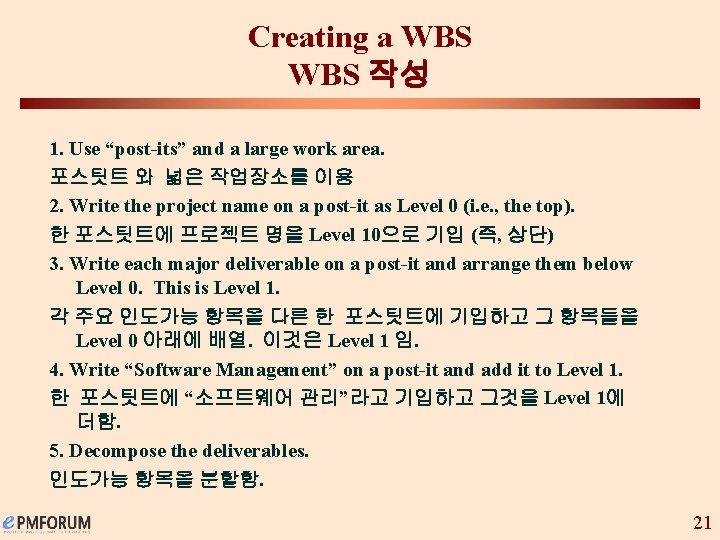 Creating a WBS
WBS 작성

1. Use “post-its” and a large work area.
포스팃트 와 넓은 작업장소를 이용

2. Write the project name on a post-it as Level 0 (i.e., the top).
한 포스팃트에 프로젝트 명을 Level 10으로 기입 (즉, 상단)

3. Write each major deliverable on a post-it and arrange them below Level 0. This is Level 1.
각 주요 인도가능 항목을 다른 한 포스팃트에 기입하고 그 항목들을 Level 0 아래에 배열. 이것은 Level 1 임.

4. Write “Software Management” on a post-it and add it to Level 1.
한 포스팃트에 “소프트웨어 관리”라고 기입하고 그것을 Level 1에 더함.

5. Decompose the deliverables.
인도가능 항목을 분할함.

ePMFORUM

21